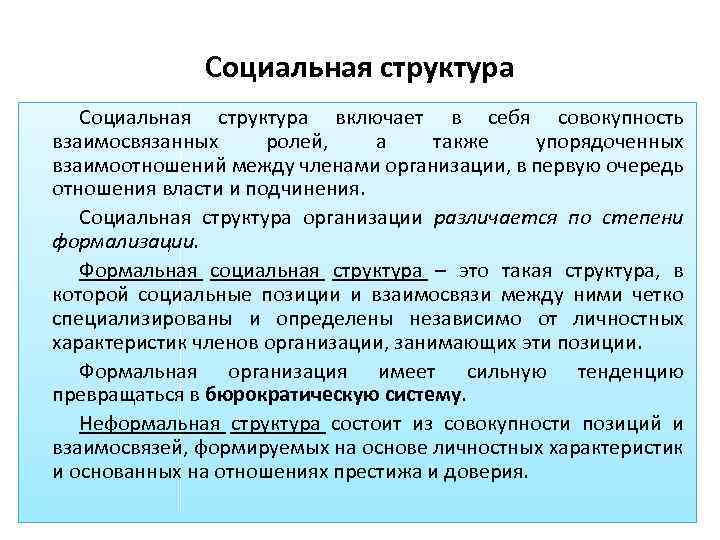 Социальная структура

Социальная структура включает в себя совокупность взаимосвязанных ролей, а также упорядоченных взаимоотношений между членами организации, в первую очередь отношения власти и подчинения.

Социальная структура организации различается по степени формализации.

Формальная социальная структура – это такая структура, в которой социальные позиции и взаимосвязи между ними четко специализированы и определены независимо от личностных характеристик членов организации, занимающих эти позиции.

Формальная организация имеет сильную тенденцию превращаться в бюрократическую систему.

Неформальная структура состоит из совокупности позиций и взаимосвязей, формируемых на основе личностных характеристик и основанных на отношениях престижа и доверия.